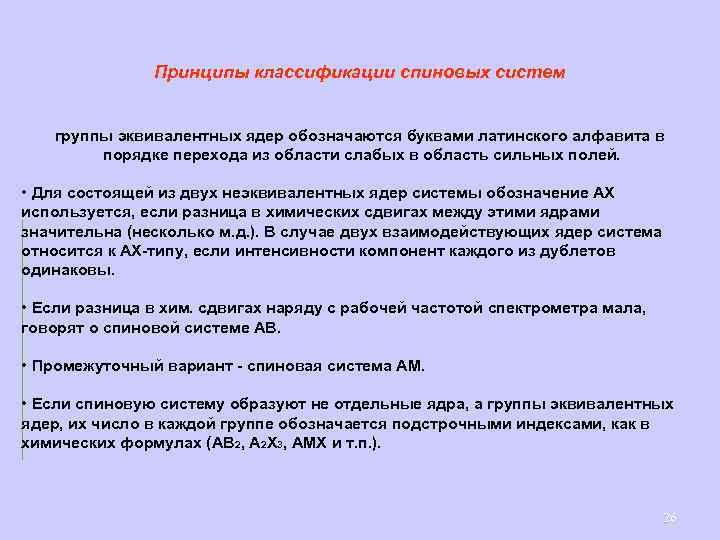 Принципы классификации спиновых систем

группы эквивалентных ядер обозначаются буквами латинского алфавита в порядке перехода из области слабых в область сильных полей.

• Для состоящей из двух неэквивалентных ядер системы обозначение АХ используется, если разница в химических сдвигах между этими ядрами значительна (несколько м.д.). В случае двух взаимодействующих ядер система относится к АХ-типу, если интенсивности компонент каждого из дублетов одинаковы.

• Если разница в хим. сдвигах наряду с рабочей частотой спектрометра мала, говорят о спиновой системе АВ.

• Промежуточный вариант - спиновая система АМ.

• Если спиновую систему образуют не отдельные ядра, а группы эквивалентных ядер, их число в каждой группе обозначается подстрочными индексами, как в химических формулах ($AB_2$, $A_2X_3$, АМХ и т.п.).

26